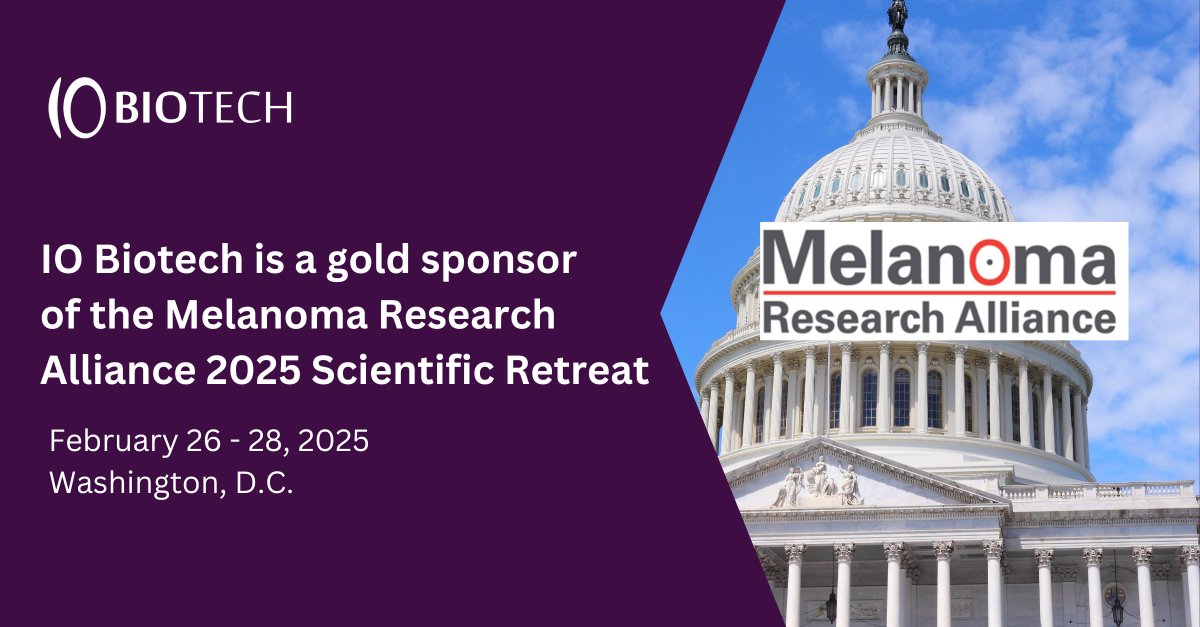 IO BIOTECH

IO Biotech is a gold sponsor of the Melanoma Research Alliance 2025 Scientific Retreat

February 26 - 28, 2025
Washington, D.C.

Melanoma
Research Alliance